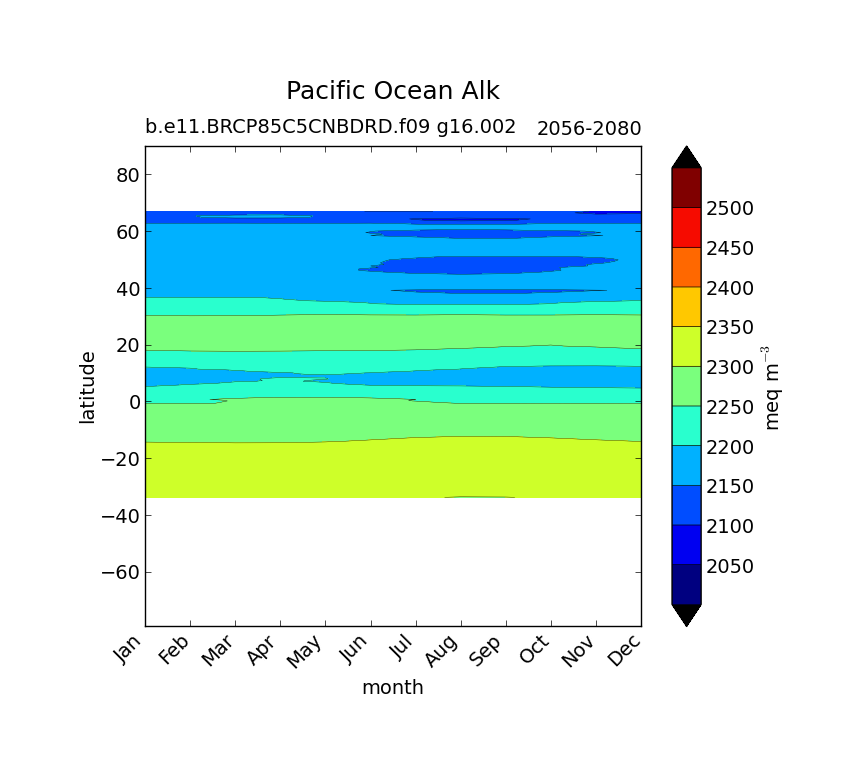 Pacific Ocean Alk

b.e11.BRCP85C5CNBDRD.f09 g16.002

2056-2080

80
60
40
20
0
−20
−40
−60

latitude

Jan Feb Mar Apr May Jun Jul Aug Sep Oct Nov Dec

month

2500
2450
2400
2350
2300
2250
2200
2150
2100
2050

meq m$^{-3}$